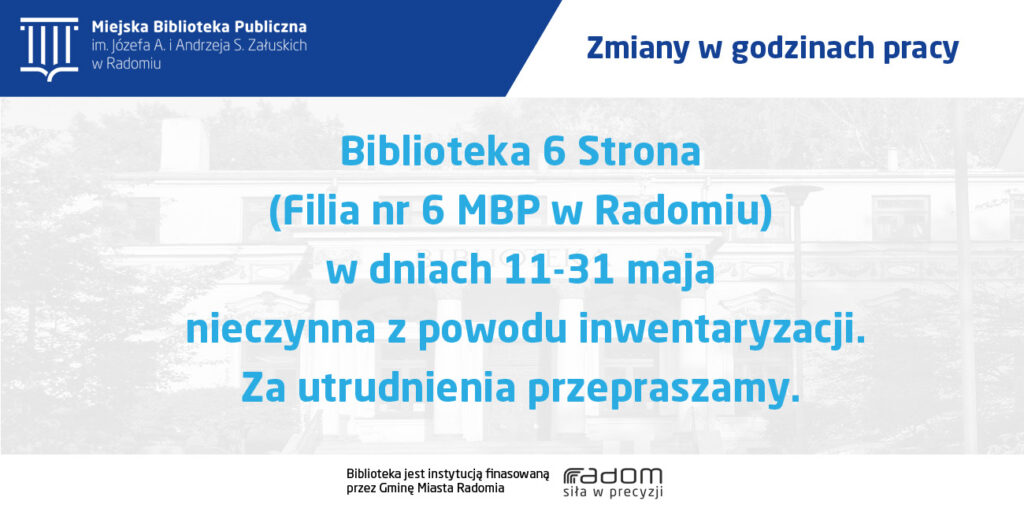 Miejska Biblioteka Publiczna
im. Józefa A. i Andrzeja S. Załuskich
w Radomiu

Zmiany w godzinach pracy

Biblioteka 6 Strona
(Filia nr 6 MBP w Radomiu)
w dniach 11-31 maja
nieczynna z powodu inwentaryzacji.
Za utrudnienia przepraszamy.

Biblioteka jest instytucją finasowaną przez Gminę Miasta Radomia

radom
siła w precyzji